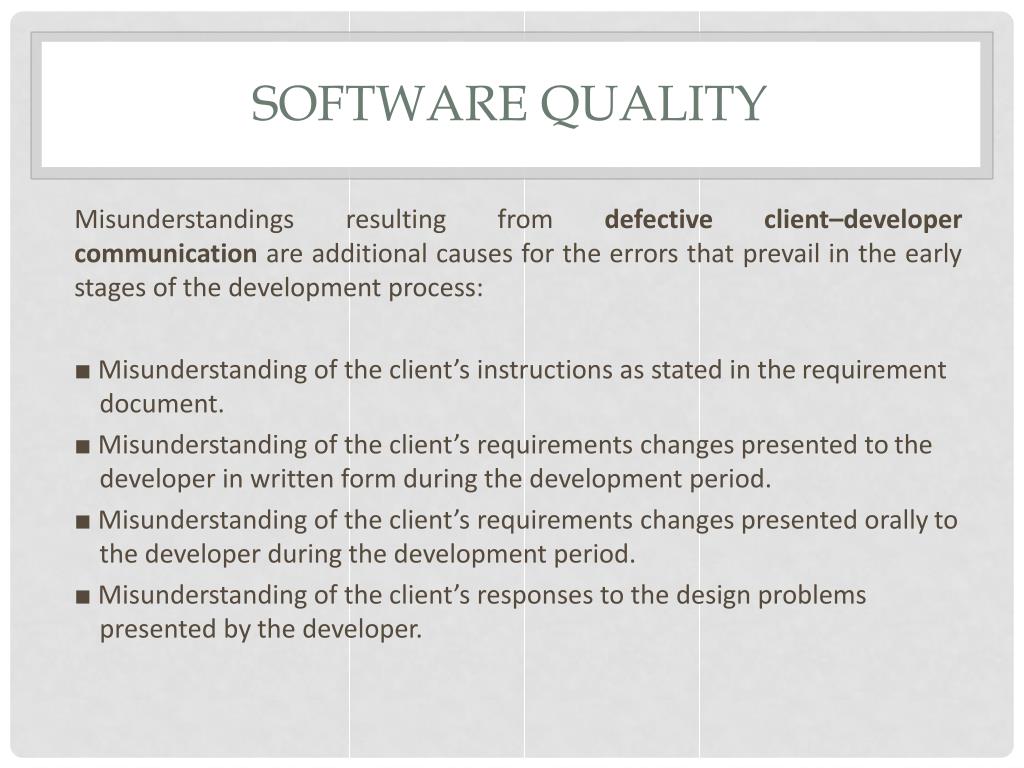 SOFTWARE QUALITY

Misunderstandings resulting from defective client–developer communication are additional causes for the errors that prevail in the early stages of the development process:

■ Misunderstanding of the client's instructions as stated in the requirement document.
■ Misunderstanding of the client's requirements changes presented to the developer in written form during the development period.
■ Misunderstanding of the client's requirements changes presented orally to the developer during the development period.
■ Misunderstanding of the client's responses to the design problems presented by the developer.